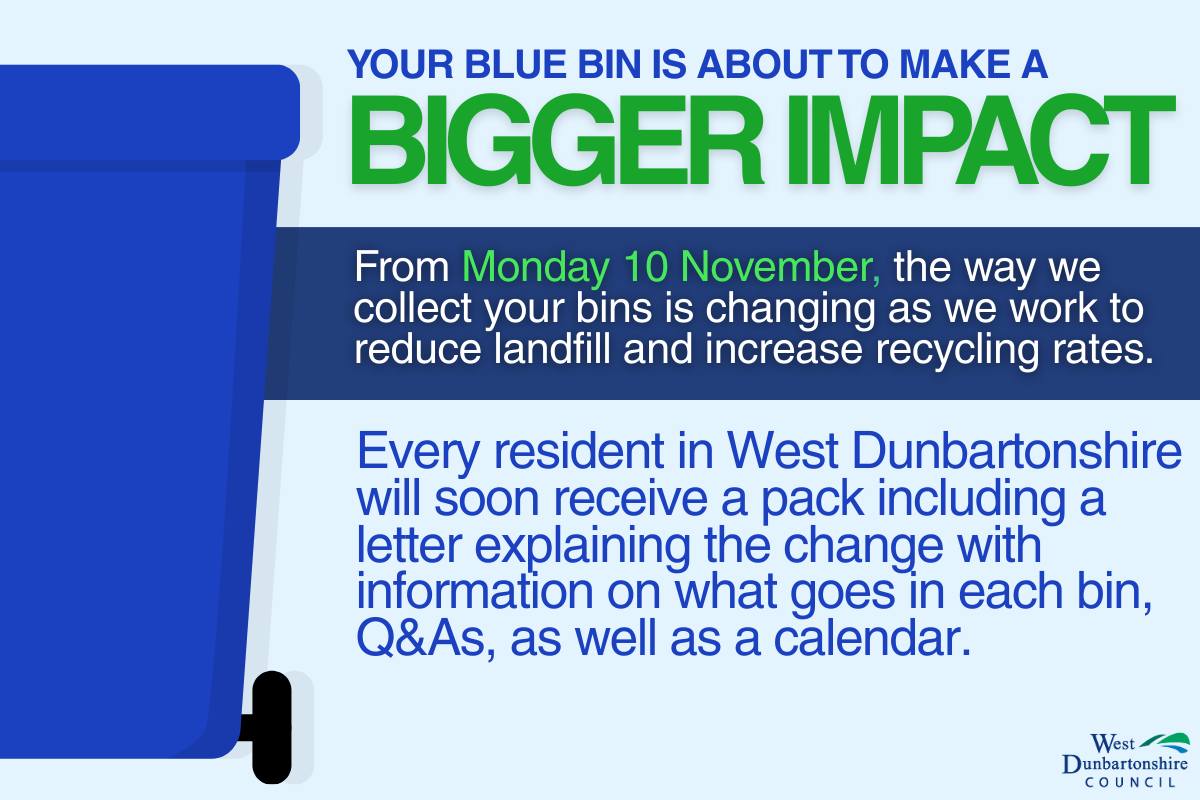 YOUR BLUE BIN IS ABOUT TO MAKE A
BIGGER IMPACT

From Monday 10 November, the way we collect your bins is changing as we work to reduce landfill and increase recycling rates.

Every resident in West Dunbartonshire will soon receive a pack including a letter explaining the change with information on what goes in each bin, Q&As, as well as a calendar.

West Dunbartonshire COUNCIL